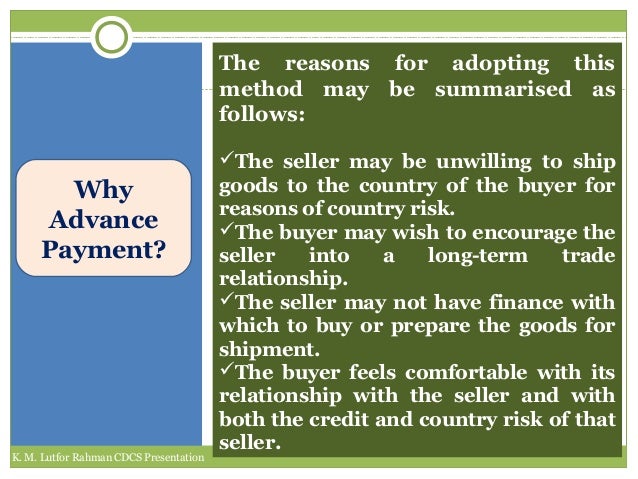 Why Advance Payment?

The reasons for adopting this method may be summarised as follows:

✓The seller may be unwilling to ship goods to the country of the buyer for reasons of country risk.
✓The buyer may wish to encourage the seller into a long-term trade relationship.
✓The seller may not have finance with which to buy or prepare the goods for shipment.
✓The buyer feels comfortable with its relationship with the seller and with both the credit and country risk of that seller.

K. M. Lutfor Rahman CDCS Presentation